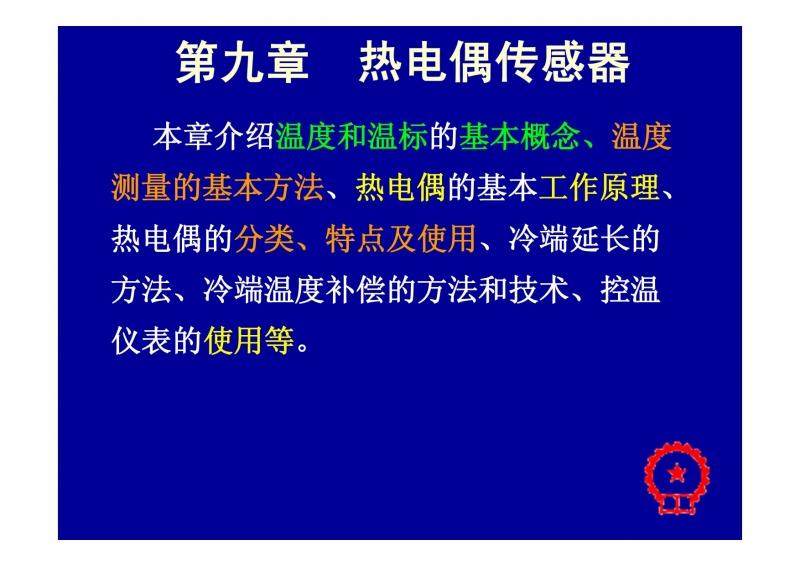 第九章　热电偶传感器

本章介绍温度和温标的基本概念、温度测量的基本方法、热电偶的基本工作原理、热电偶的分类、特点及使用、冷端延长的方法、冷端温度补偿的方法和技术、控温仪表的使用等。